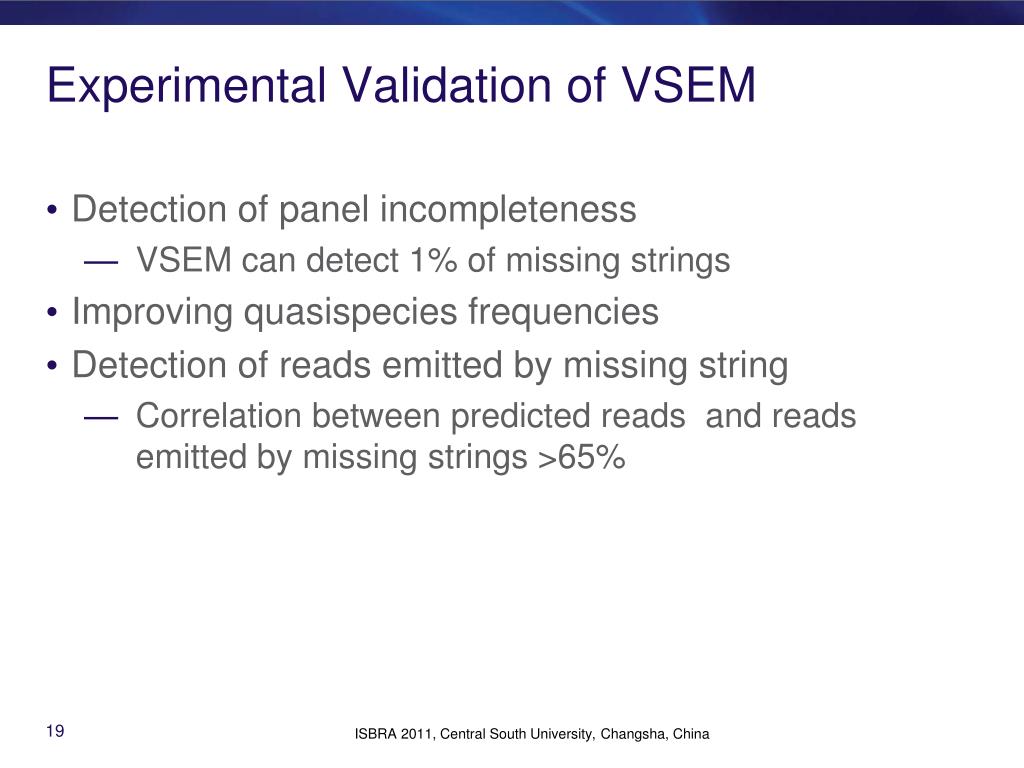 Experimental Validation of VSEM

• Detection of panel incompleteness
— VSEM can detect 1% of missing strings
• Improving quasispecies frequencies
• Detection of reads emitted by missing string
— Correlation between predicted reads and reads emitted by missing strings >65%

19

ISBRA 2011, Central South University, Changsha, China